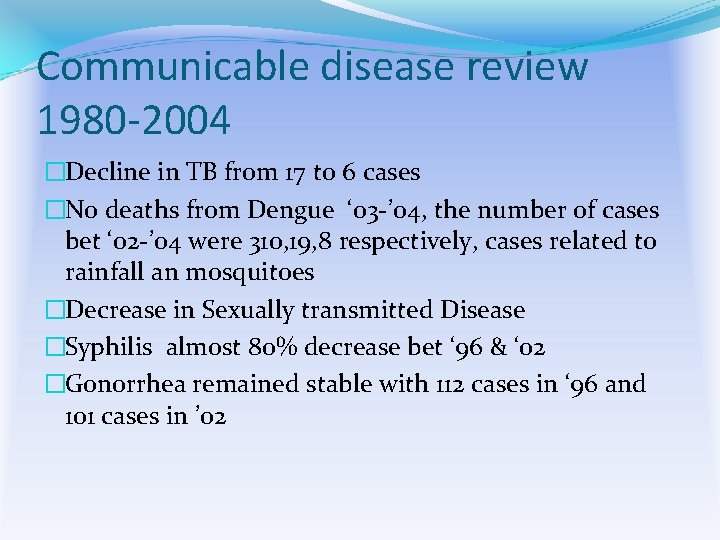 Communicable disease review 1980-2004

□Decline in TB from 17 to 6 cases

□No deaths from Dengue ‘03-’04, the number of cases bet ‘02-’04 were 310,19,8 respectively, cases related to rainfall an mosquitoes

□Decrease in Sexually transmitted Disease

□Syphilis almost 80% decrease bet ‘96 & ‘02

□Gonorrhea remained stable with 112 cases in ‘96 and 101 cases in ’02